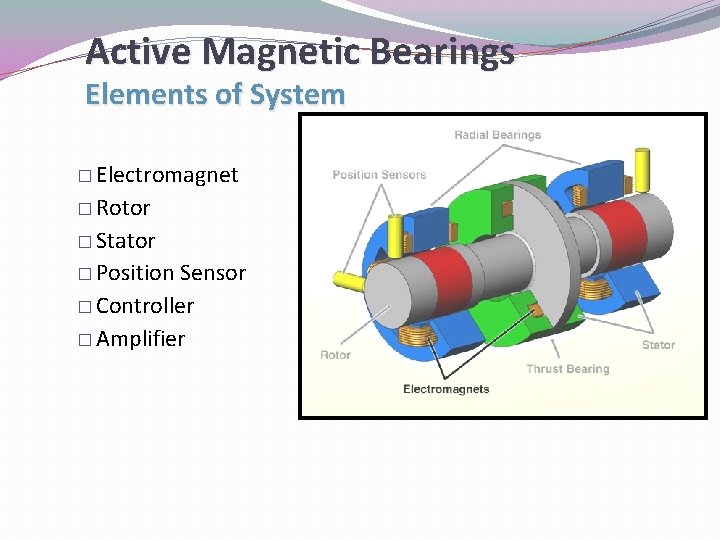 Active Magnetic Bearings
Elements of System

□ Electromagnet
□ Rotor
□ Stator
□ Position Sensor
□ Controller
□ Amplifier

Radial Bearings
Position Sensors
Rotor
Stator
Thrust Bearing
Electromagnets